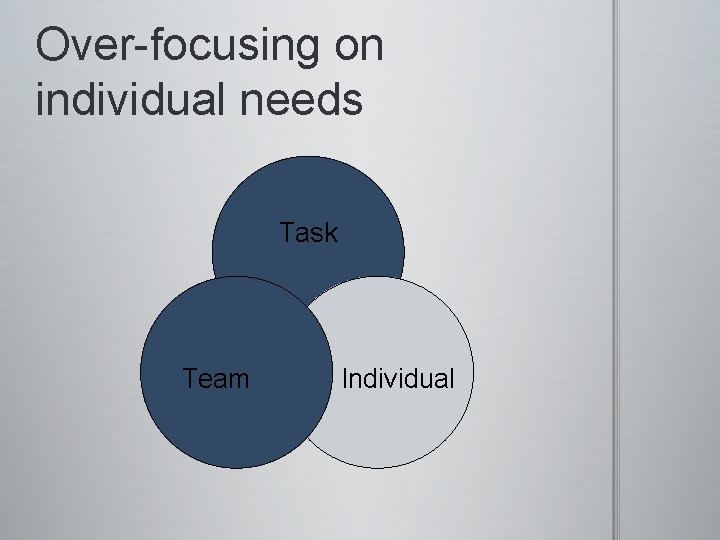 Over-focusing on individual needs

Task

Team

Individual